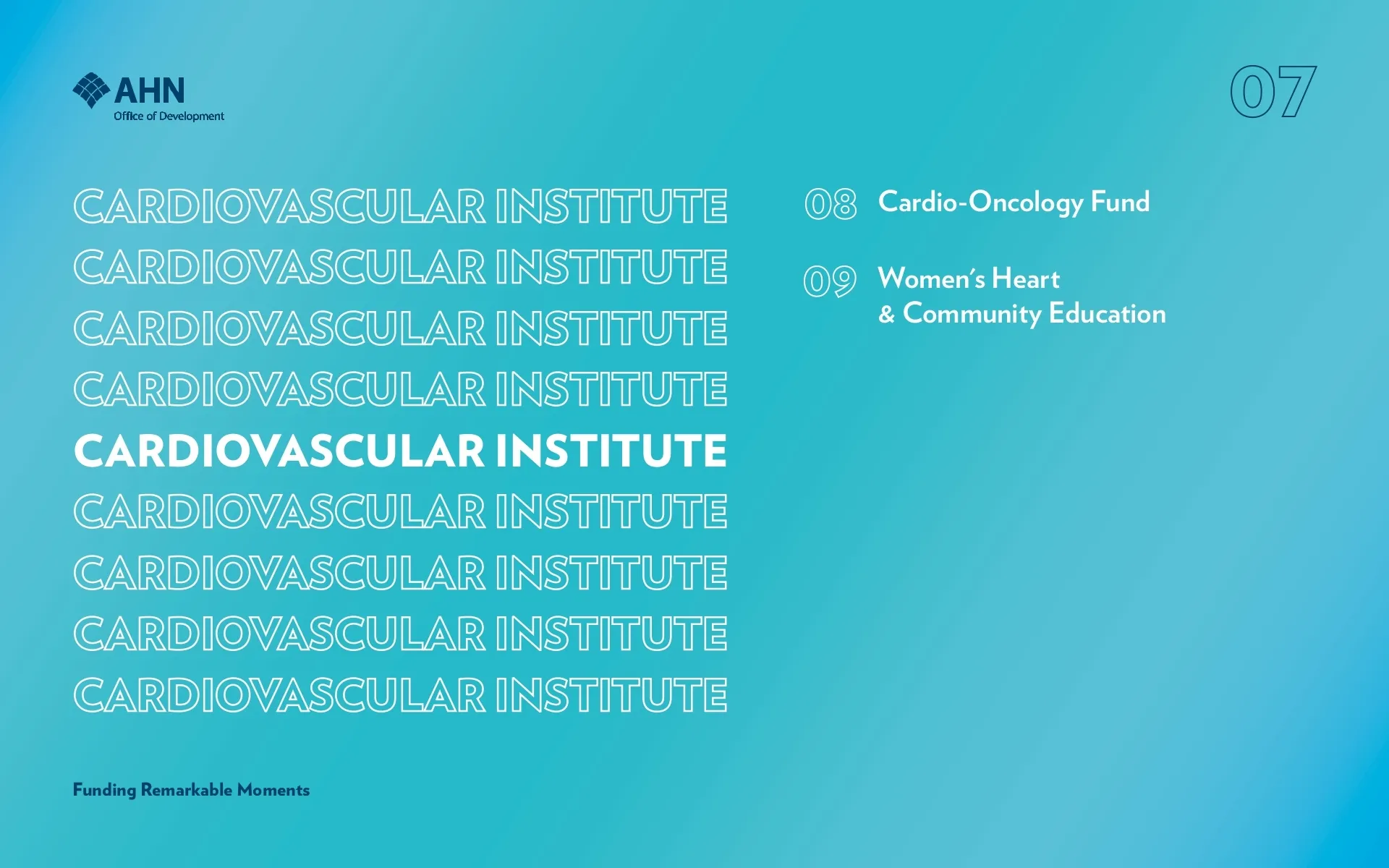 AHN
Office of Development

07

CARDIOVASCULAR INSTITUTE
CARDIOVASCULAR INSTITUTE
CARDIOVASCULAR INSTITUTE
CARDIOVASCULAR INSTITUTE
CARDIOVASCULAR INSTITUTE
CARDIOVASCULAR INSTITUTE
CARDIOVASCULAR INSTITUTE
CARDIOVASCULAR INSTITUTE
CARDIOVASCULAR INSTITUTE

08 Cardio-Oncology Fund

09 Women's Heart & Community Education

Funding Remarkable Moments